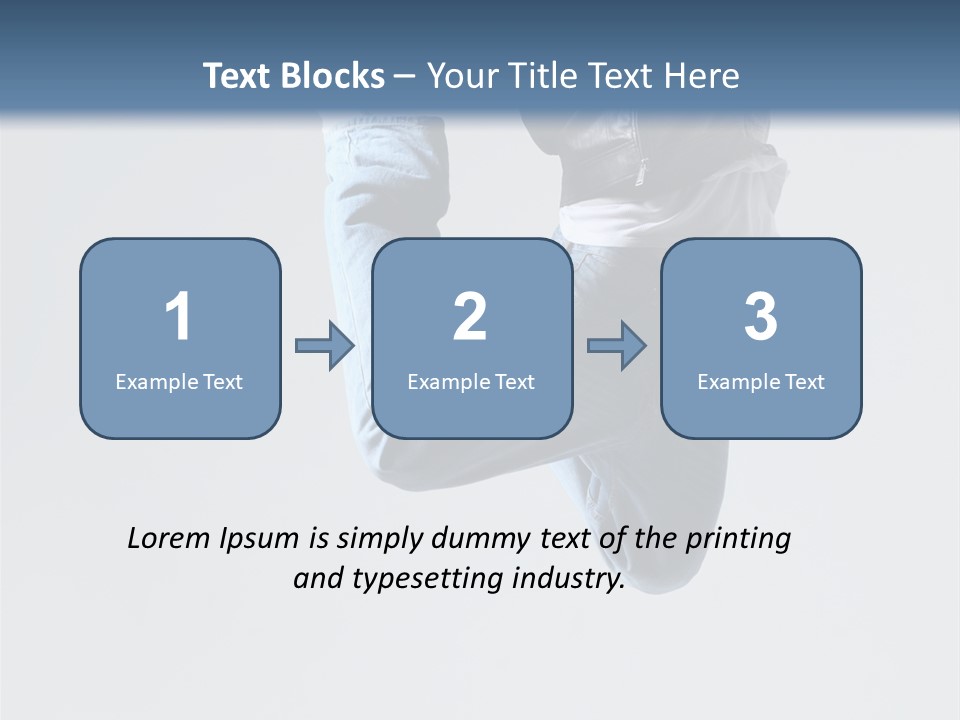 Text Blocks – Your Title Text Here

1
Example Text

2
Example Text

3
Example Text

Lorem Ipsum is simply dummy text of the printing and typesetting industry.